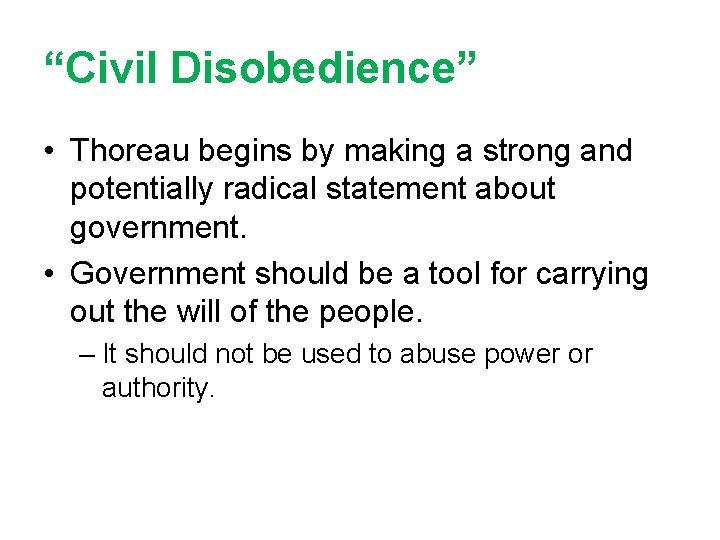 “Civil Disobedience”

• Thoreau begins by making a strong and potentially radical statement about government.

• Government should be a tool for carrying out the will of the people.

– It should not be used to abuse power or authority.